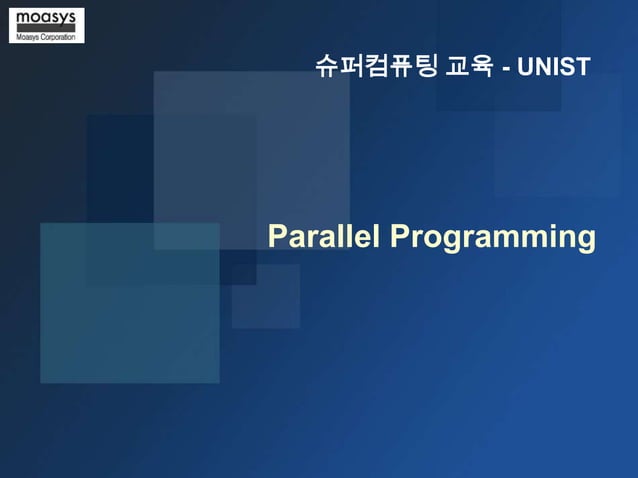 moasys
Moasys Corporation

슈퍼컴퓨팅 교육 - UNIST

Parallel Programming